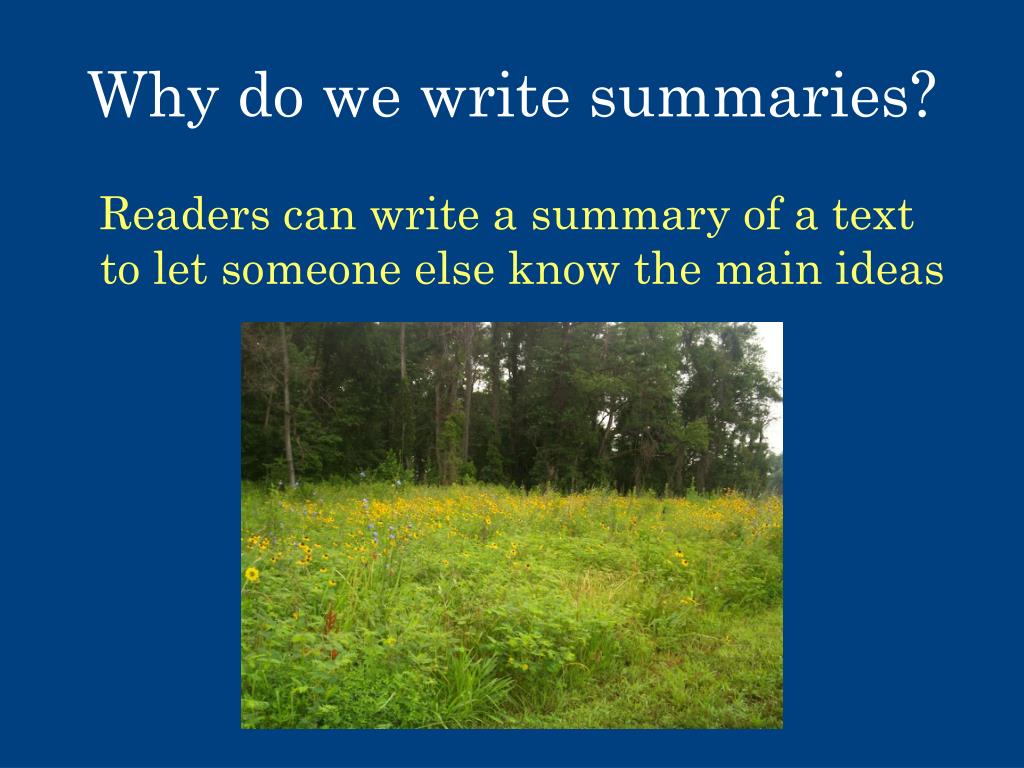 Why do we write summaries?

Readers can write a summary of a text to let someone else know the main ideas